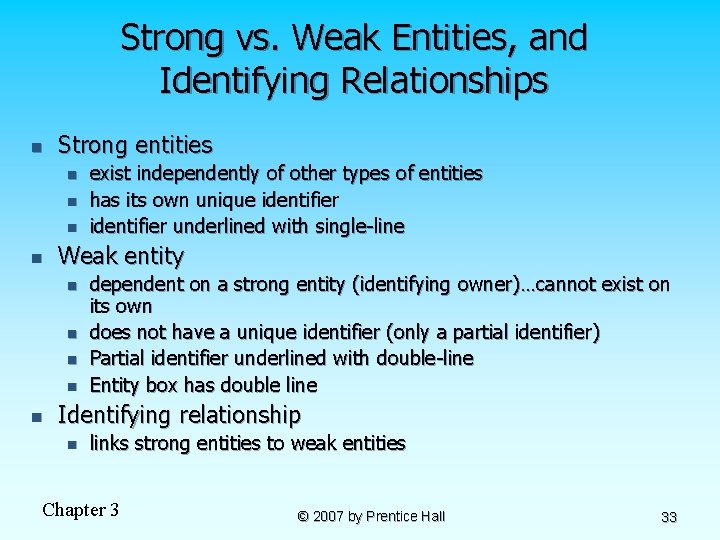 Strong vs. Weak Entities, and Identifying Relationships

- Strong entities
  - exist independently of other types of entities
  - has its own unique identifier
  - identifier underlined with single-line
- Weak entity
  - dependent on a strong entity (identifying owner)…cannot exist on its own
  - does not have a unique identifier (only a partial identifier)
  - Partial identifier underlined with double-line
  - Entity box has double line
- Identifying relationship
  - links strong entities to weak entities

Chapter 3

© 2007 by Prentice Hall

33